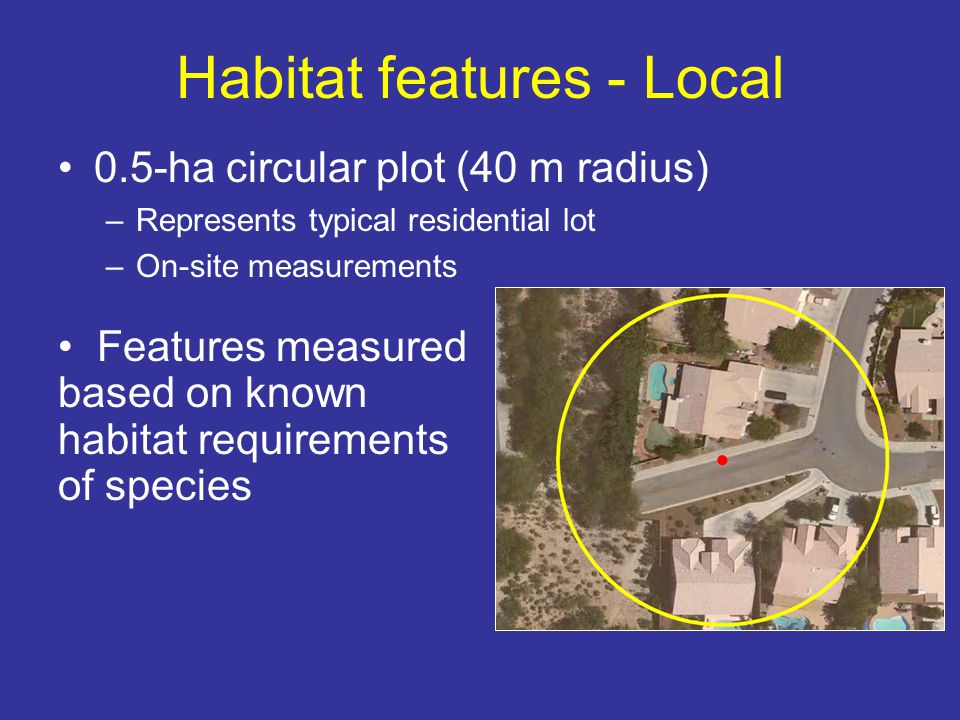 Habitat features - Local

• 0.5-ha circular plot (40 m radius)
– Represents typical residential lot
– On-site measurements

• Features measured based on known habitat requirements of species